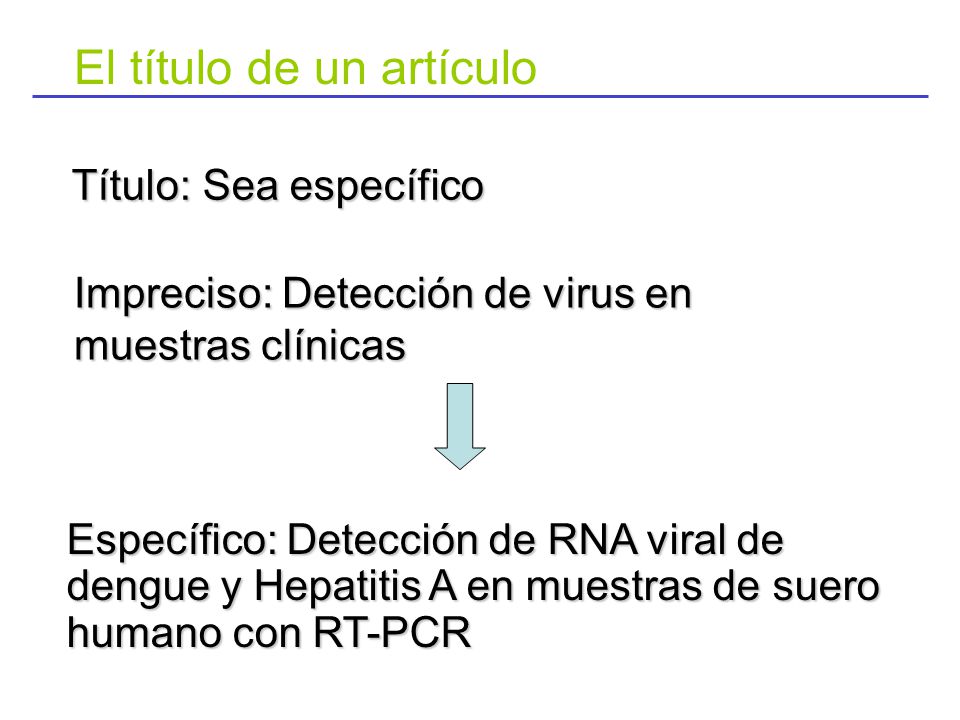 El título de un artículo

Título: Sea específico

Impreciso: Detección de virus en muestras clínicas

Específico: Detección de RNA viral de dengue y Hepatitis A en muestras de suero humano con RT-PCR